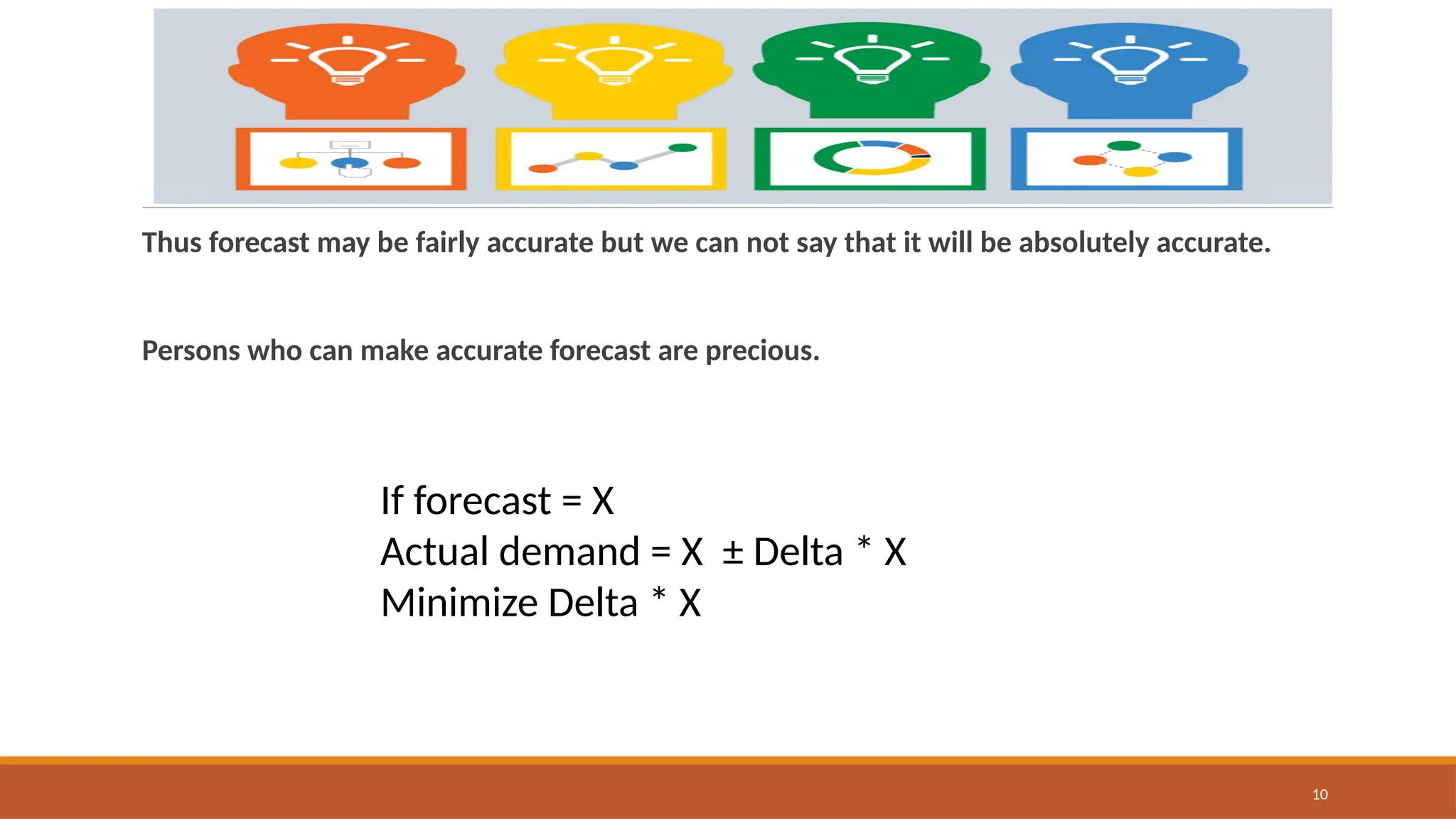 Thus forecast may be fairly accurate but we can not say that it will be absolutely accurate.

Persons who can make accurate forecast are precious.

If forecast = X
Actual demand = X ± Delta * X
Minimize Delta * X

10